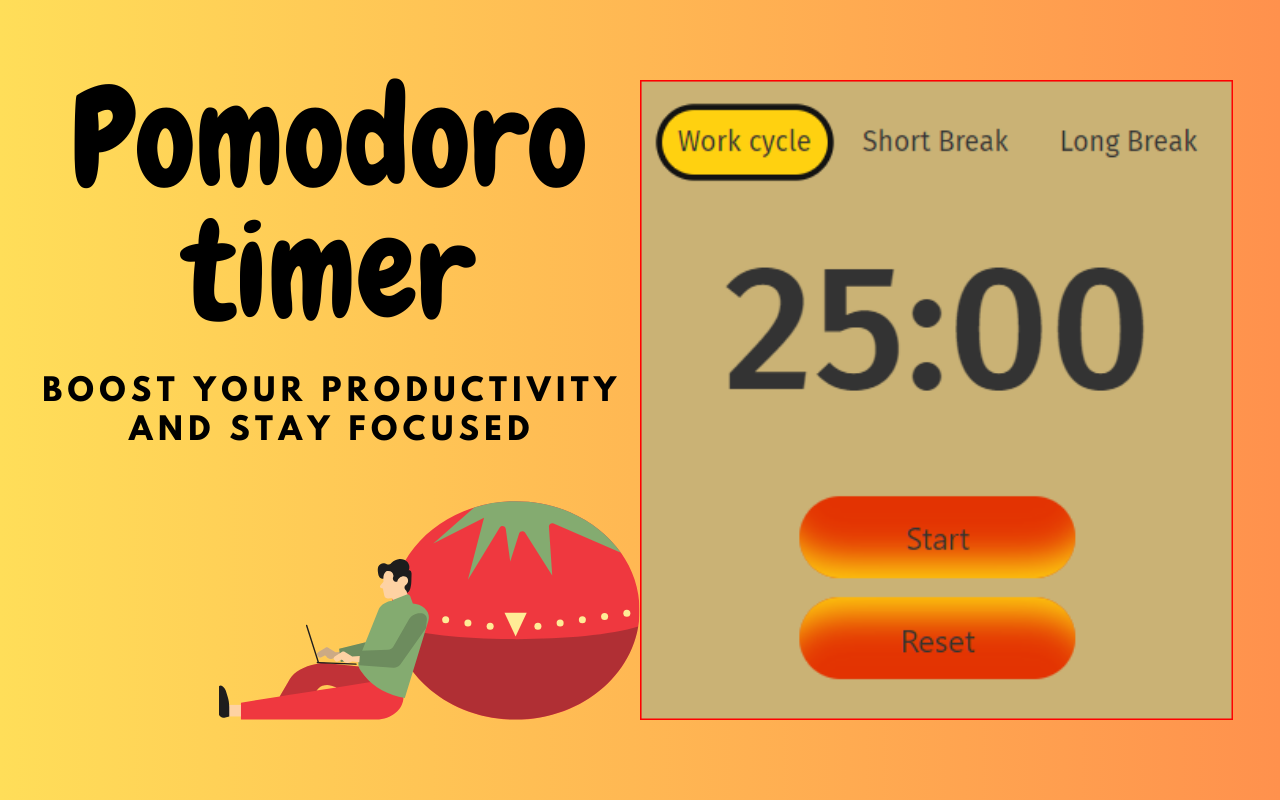 Pomodoro timer

BOOST YOUR PRODUCTIVITY AND STAY FOCUSED

Work cycle
Short Break
Long Break

25:00

Start

Reset